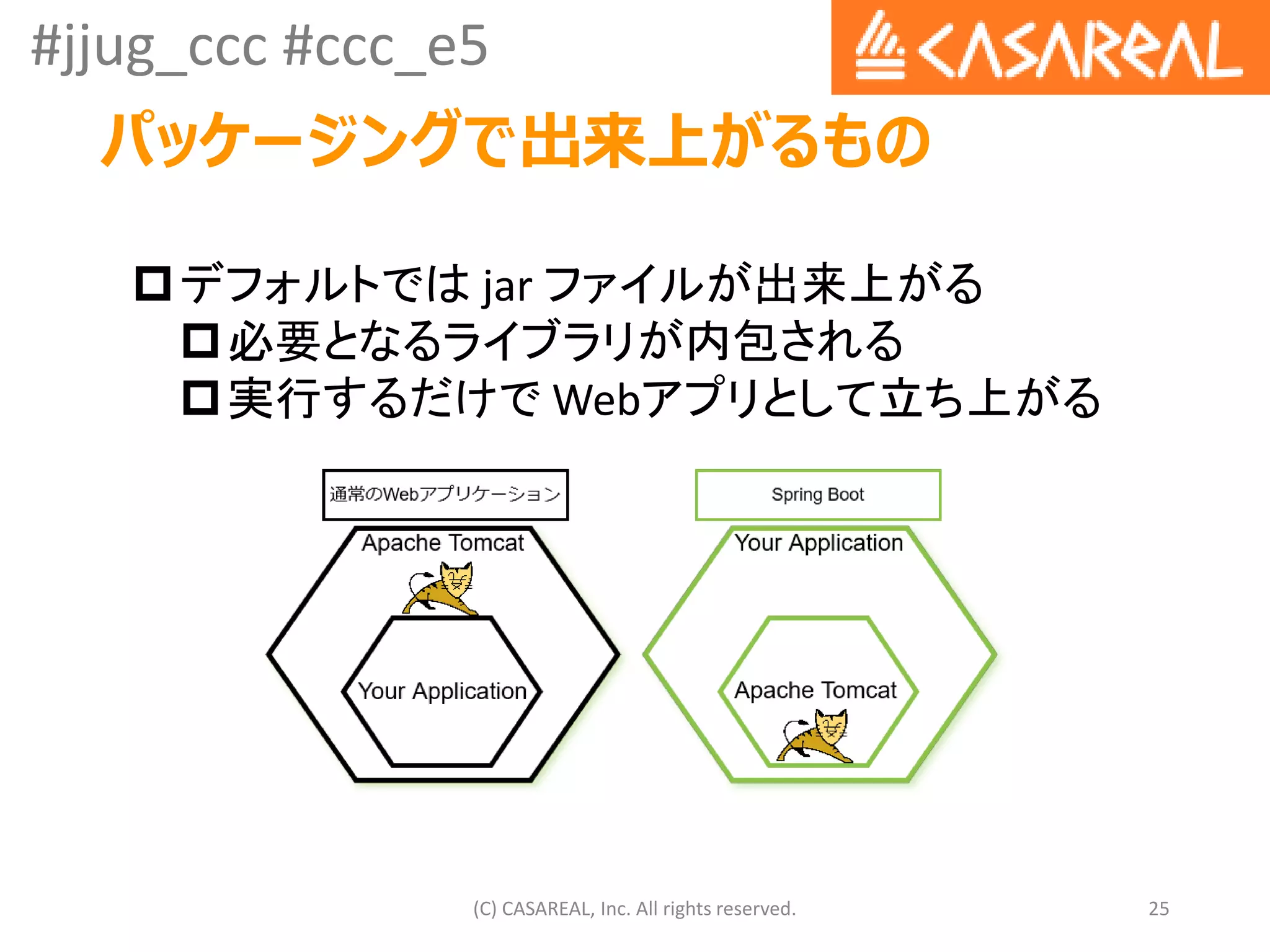 #jjug_ccc #ccc_e5

CASAREAL

パッケージングで出来上がるもの

□ デフォルトでは jar ファイルが出来上がる
□ 必要となるライブラリが内包される
□ 実行するだけで Webアプリとして立ち上がる

通常のWebアプリケーション

Apache Tomcat

Your Application

Spring Boot

Your Application

Apache Tomcat

(C) CASAREAL, Inc. All rights reserved.

25